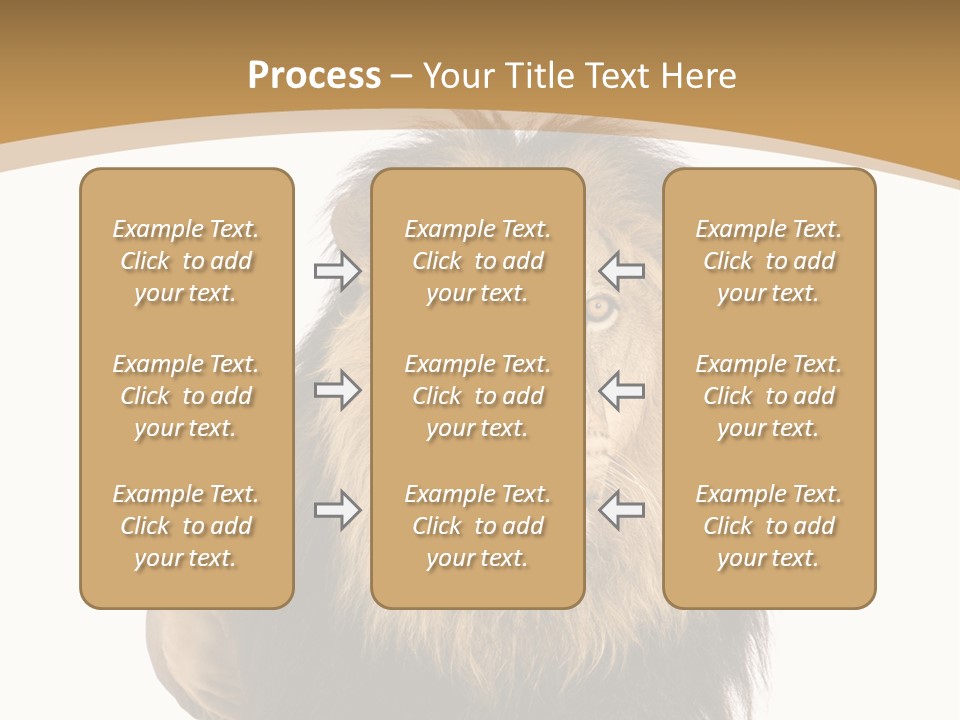 Process – Your Title Text Here

Example Text. Click to add your text.

Example Text. Click to add your text.

Example Text. Click to add your text.

Example Text. Click to add your text.

Example Text. Click to add your text.

Example Text. Click to add your text.

Example Text. Click to add your text.

Example Text. Click to add your text.

Example Text. Click to add your text.